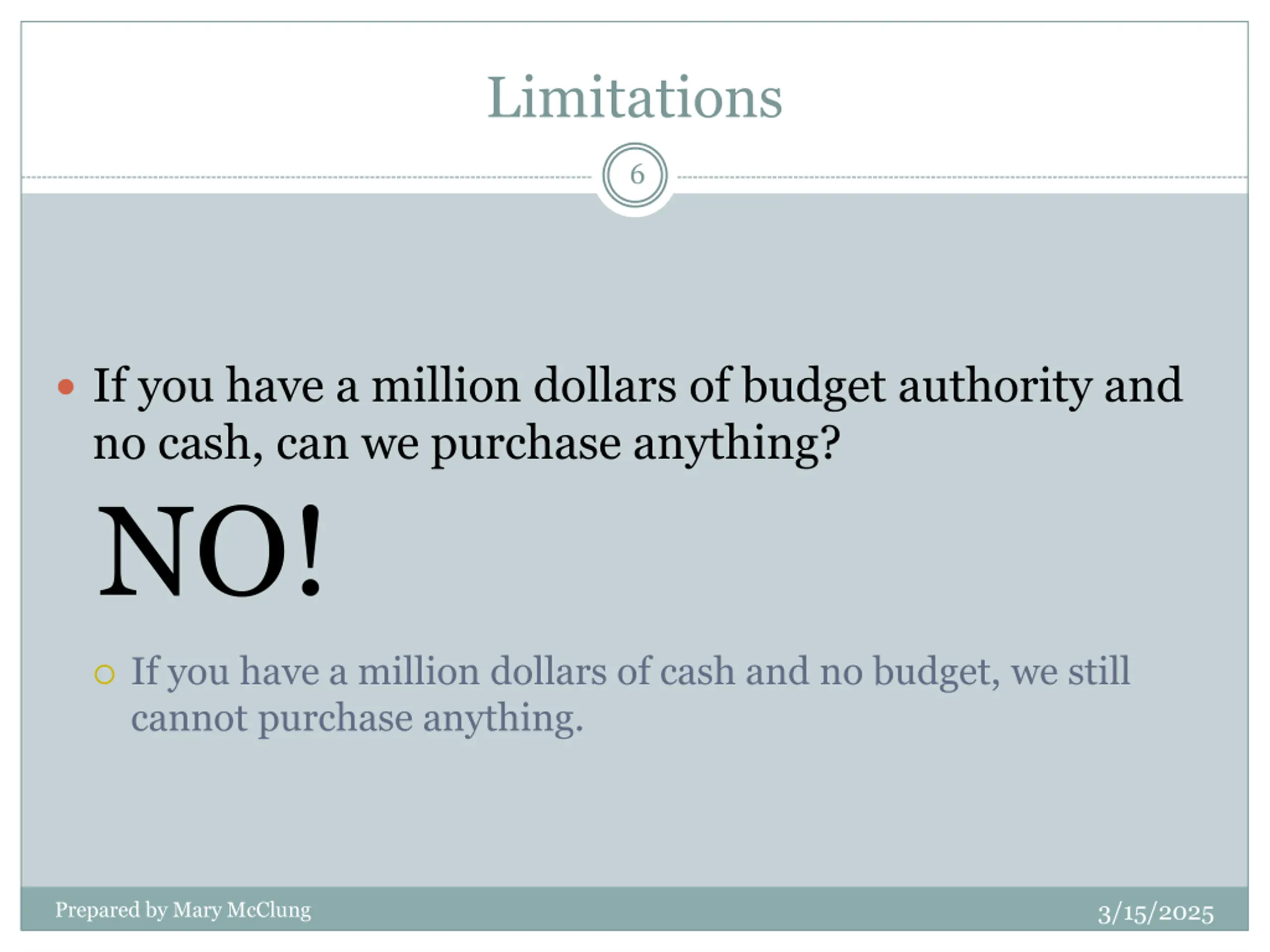 Limitations

6

If you have a million dollars of budget authority and no cash, can we purchase anything?

NO!

If you have a million dollars of cash and no budget, we still cannot purchase anything.

Prepared by Mary McClung

3/15/2025